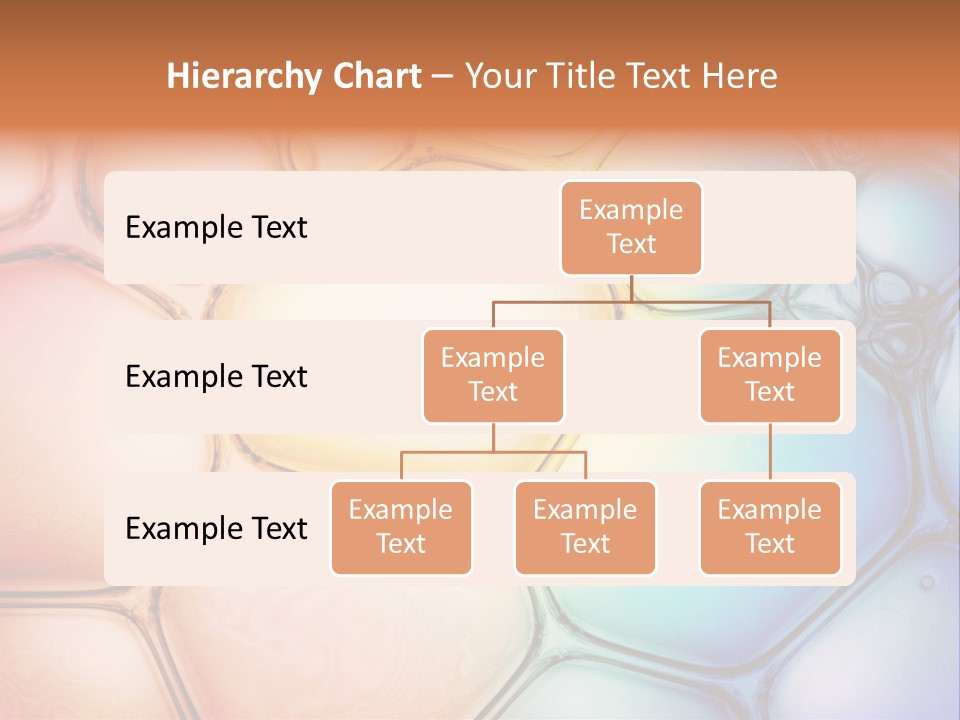 Hierarchy Chart – Your Title Text Here

Example Text

Example Text

Example Text

Example Text

Example Text

Example Text

Example Text

Example Text

Example Text